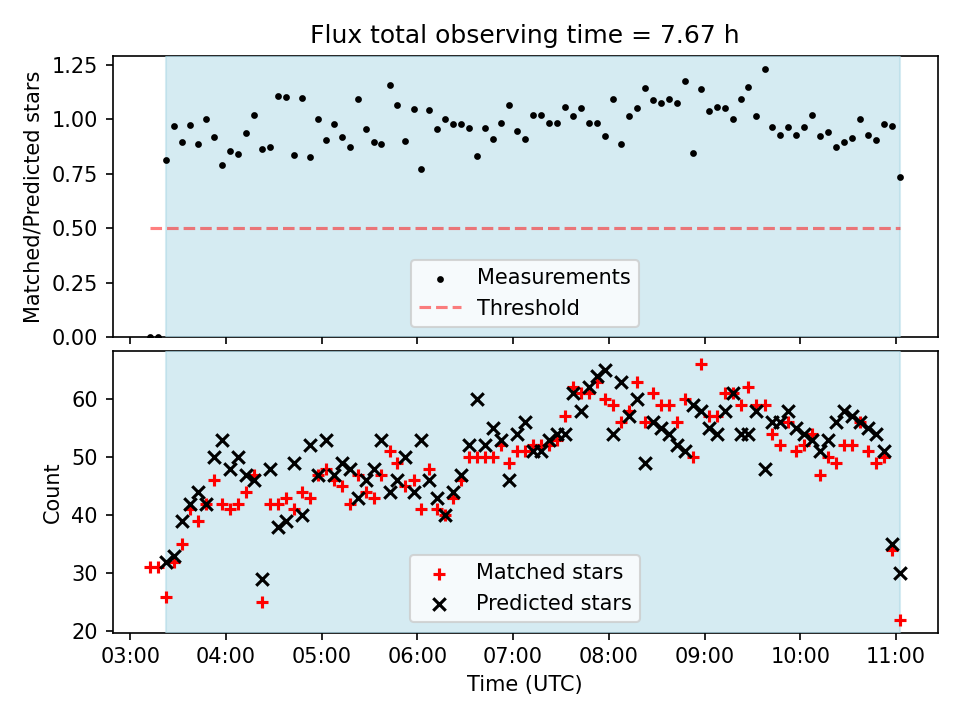 Flux total observing time = 7.67 h

Matched/Predicted stars

1.25
1.00
0.75
0.50
0.25
0.00

Measurements
Threshold

Count

60
50
40
30
20

Matched stars
Predicted stars

03:00 04:00 05:00 06:00 07:00 08:00 09:00 10:00 11:00

Time (UTC)